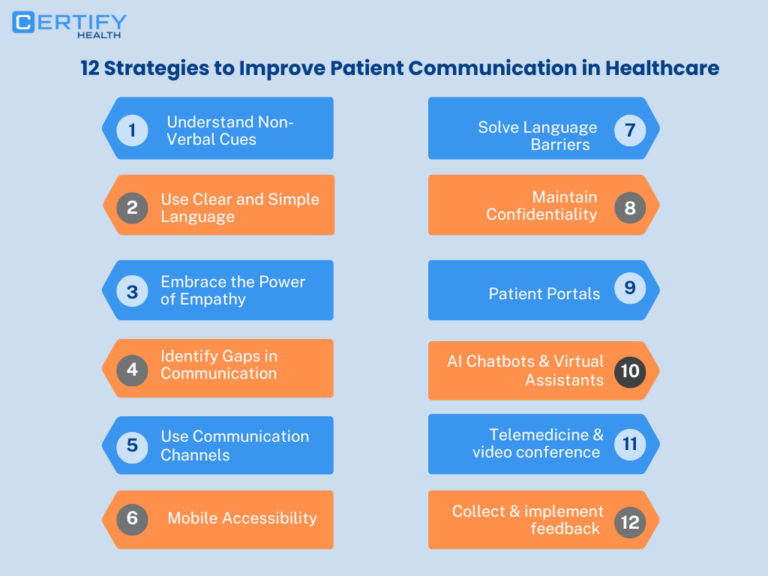 CERTIFY
HEALTH

12 Strategies to Improve Patient Communication in Healthcare

1 Understand Non-Verbal Cues

2 Use Clear and Simple Language

3 Embrace the Power of Empathy

4 Identify Gaps in Communication

5 Use Communication Channels

6 Mobile Accessibility

Solve Language Barriers 7

Maintain Confidentiality 8

Patient Portals 9

AI Chatbots & Virtual Assistants 10

Telemedicine & video conference 11

Collect & implement feedback 12